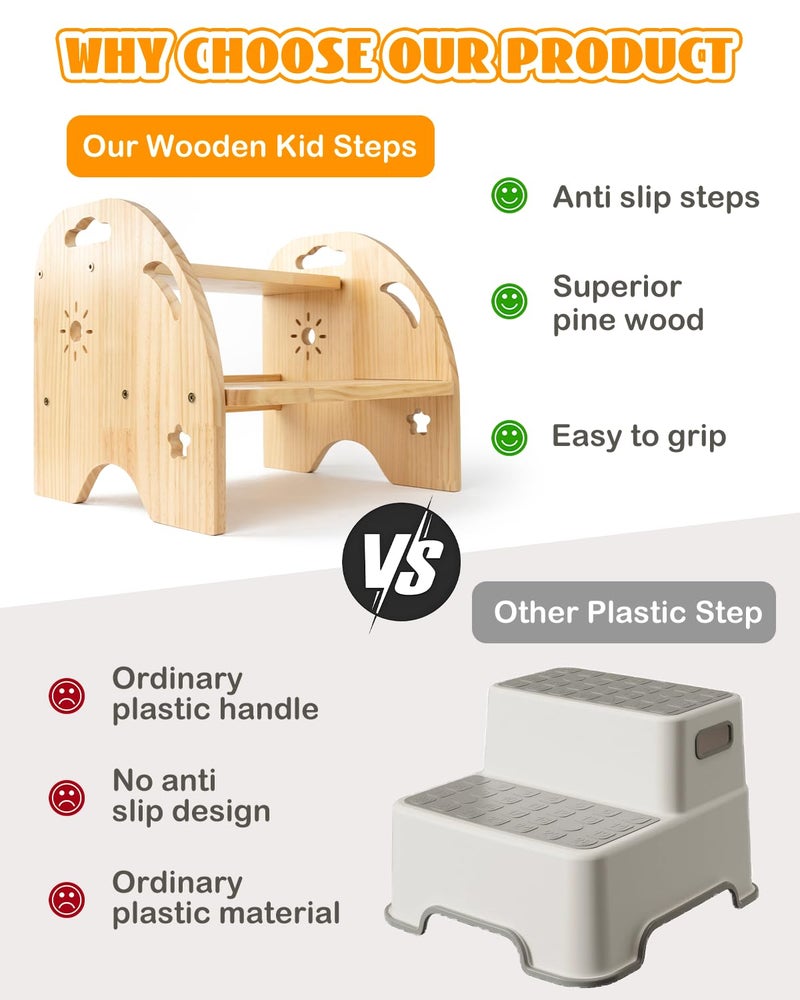 WHY CHOOSE OUR PRODUCT

Our Wooden Kid Steps

Anti slip steps

Superior pine wood

Easy to grip

VS

Other Plastic Step

Ordinary plastic handle

No anti slip design

Ordinary plastic material